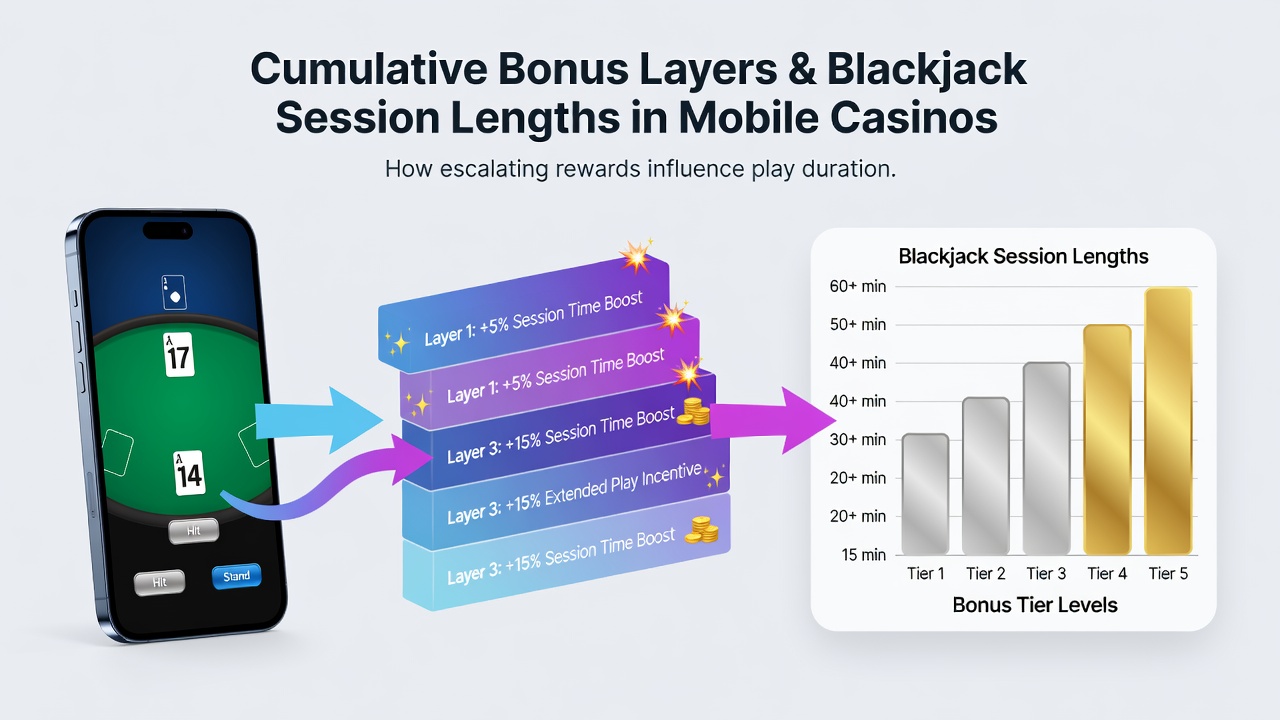 Cumulative Bonus Layers & Blackjack Session Lengths in Mobile Casinos

How escalating rewards influence play duration.

17

14

Hit

Hit

Stand

Layer 1: +5% Session Time Boost

Layer 1: +5% Session Time Boost

Layer 3: +15% Session Time Boost

Layer 3: +15% Extended Play Incentive

Layer 3: +15% Session Time Boost

Blackjack Session Lengths

60+ min
50+ min
40+ min
40+ min
30+ min
20+ min
20+ min
15 min

Tier 1 Tier 2 Tier 3 Tier 4 Tier 5

Bonus Tier Levels